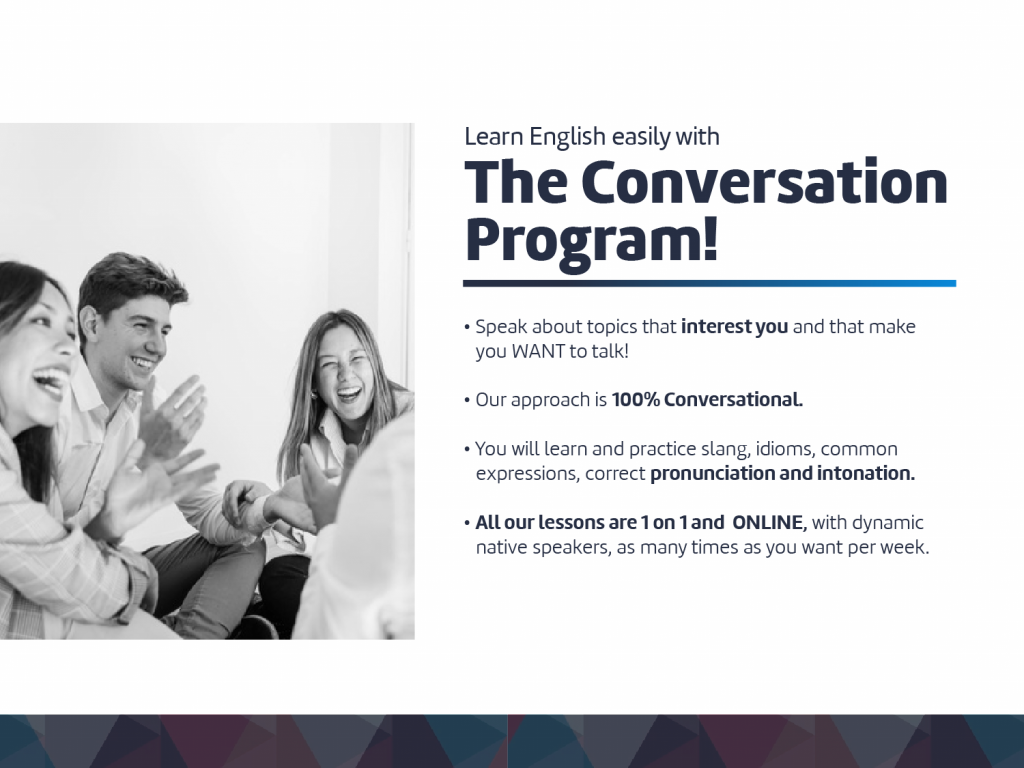 Learn English easily with

The Conversation Program!

• Speak about topics that interest you and that make you WANT to talk!

• Our approach is 100% Conversational.

• You will learn and practice slang, idioms, common expressions, correct pronunciation and intonation.

• All our lessons are 1 on 1 and ONLINE, with dynamic native speakers, as many times as you want per week.